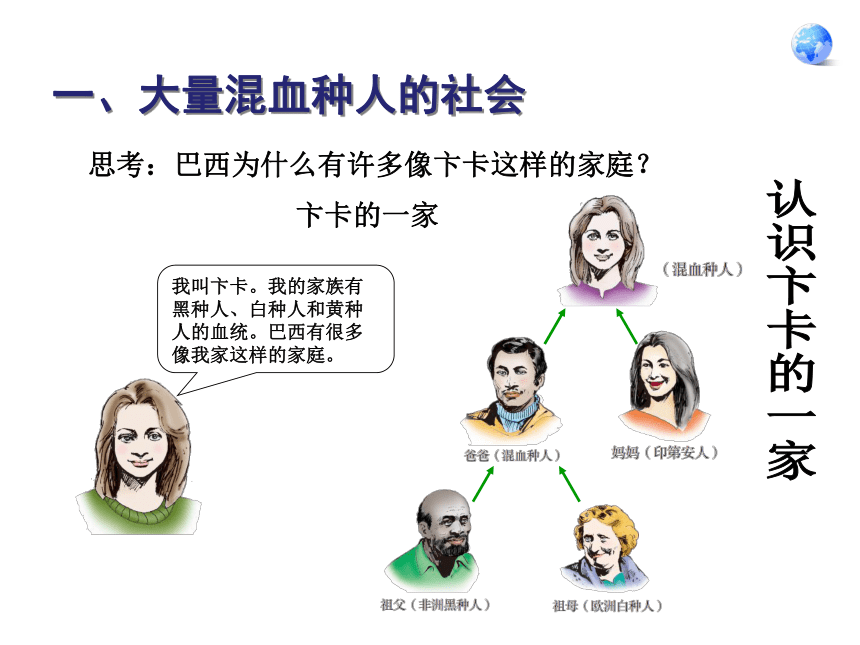 一、大量混血种人的社会

思考：巴西为什么有许多像卞卡这样的家庭？

卞卡的一家

我叫卞卡。我的家族有黑种人、白种人和黄种人的血统。巴西有很多像我家这样的家庭。

（混血种人）

爸爸（混血种人）

妈妈（印第安人）

祖父（非洲黑种人）

祖母（欧洲白种人）

认识卞卡的一家